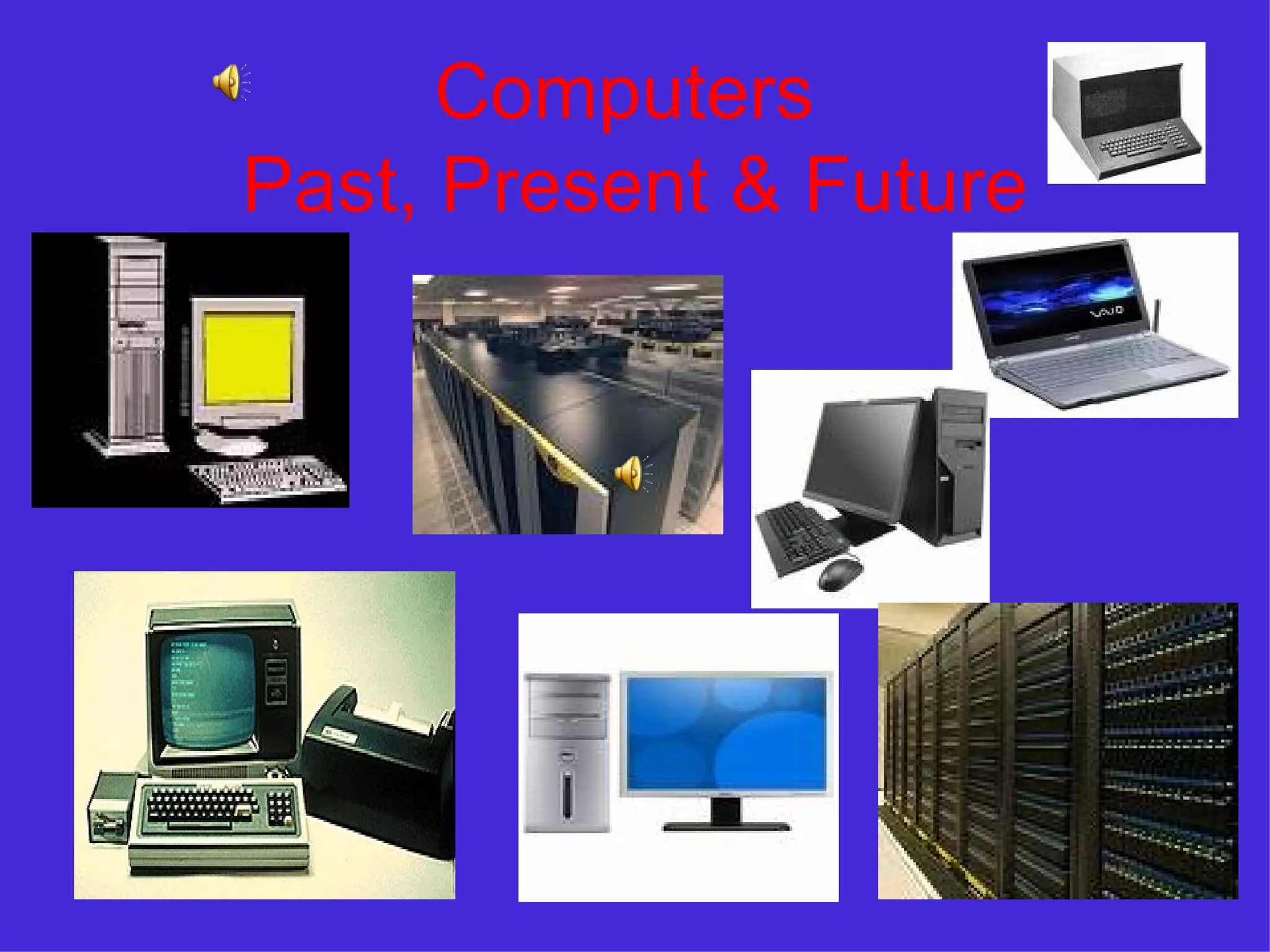 Computers
Past, Present & Future

VAIO